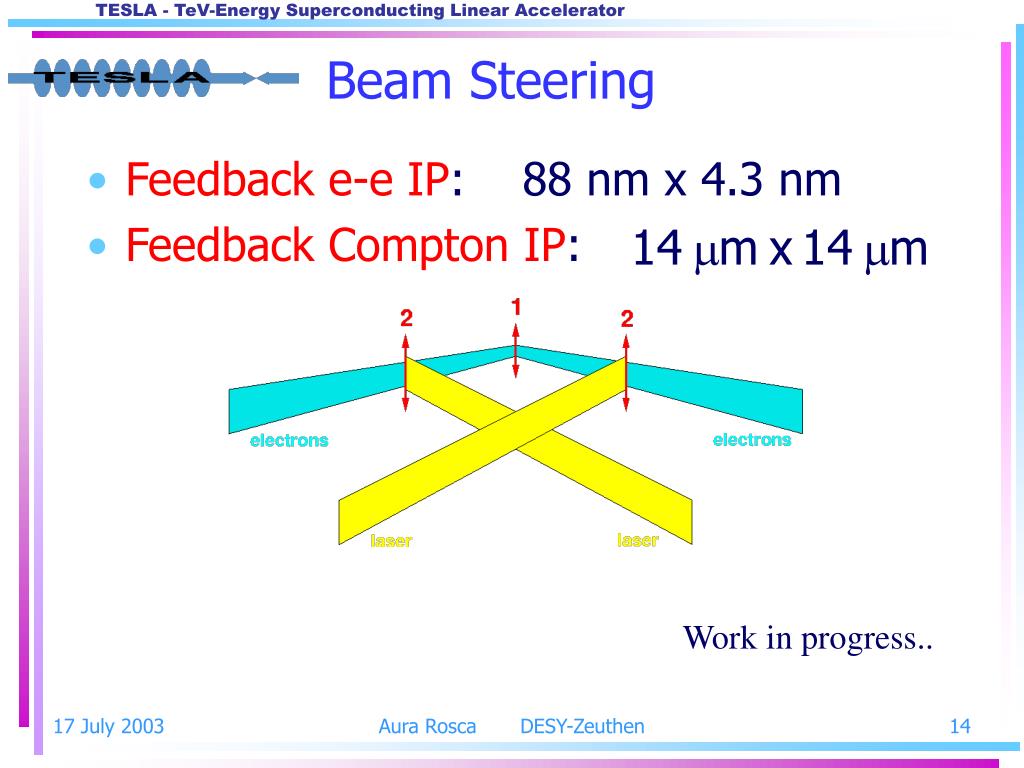 TESLA - TeV-Energy Superconducting Linear Accelerator

TESLA

Beam Steering

• Feedback e-e IP: 88 nm x 4.3 nm
• Feedback Compton IP: 14 $\mu$m x 14 $\mu$m

2
1
2
electrons
electrons
laser
laser

Work in progress..

17 July 2003 Aura Rosca DESY-Zeuthen 14